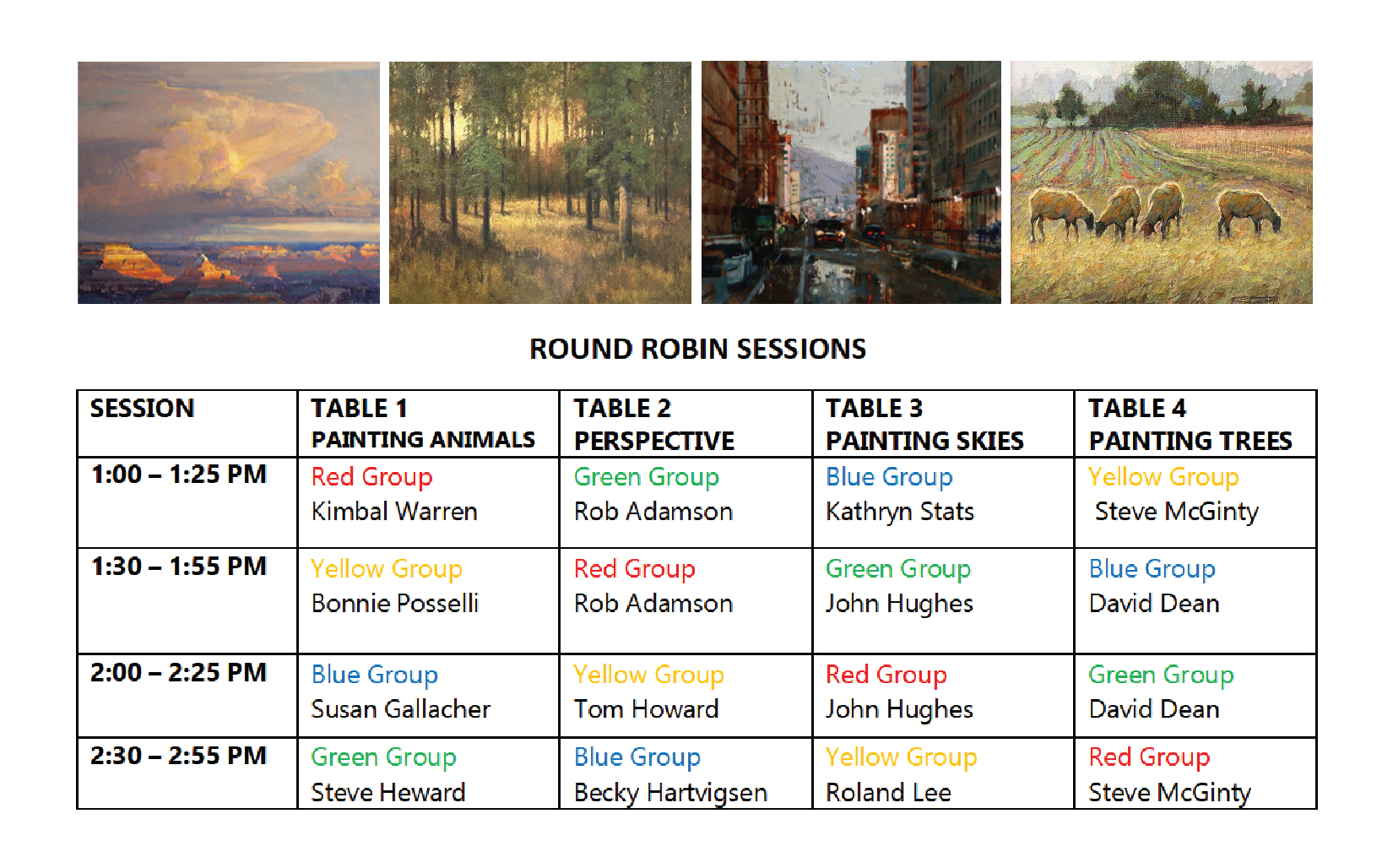 ROUND ROBIN SESSIONS

| SESSION | TABLE 1 PAINTING ANIMALS | TABLE 2 PERSPECTIVE | TABLE 3 PAINTING SKIES | TABLE 4 PAINTING TREES |
|---|---|---|---|---|
| 1:00 – 1:25 PM | Red Group Kimbal Warren | Green Group Rob Adamson | Blue Group Kathryn Stats | Yellow Group Steve McGinty |
| 1:30 – 1:55 PM | Yellow Group Bonnie Posselli | Red Group Rob Adamson | Green Group John Hughes | Blue Group David Dean |
| 2:00 – 2:25 PM | Blue Group Susan Gallacher | Yellow Group Tom Howard | Red Group John Hughes | Green Group David Dean |
| 2:30 – 2:55 PM | Green Group Steve Heward | Blue Group Becky Hartvigsen | Yellow Group Roland Lee | Red Group Steve McGinty |